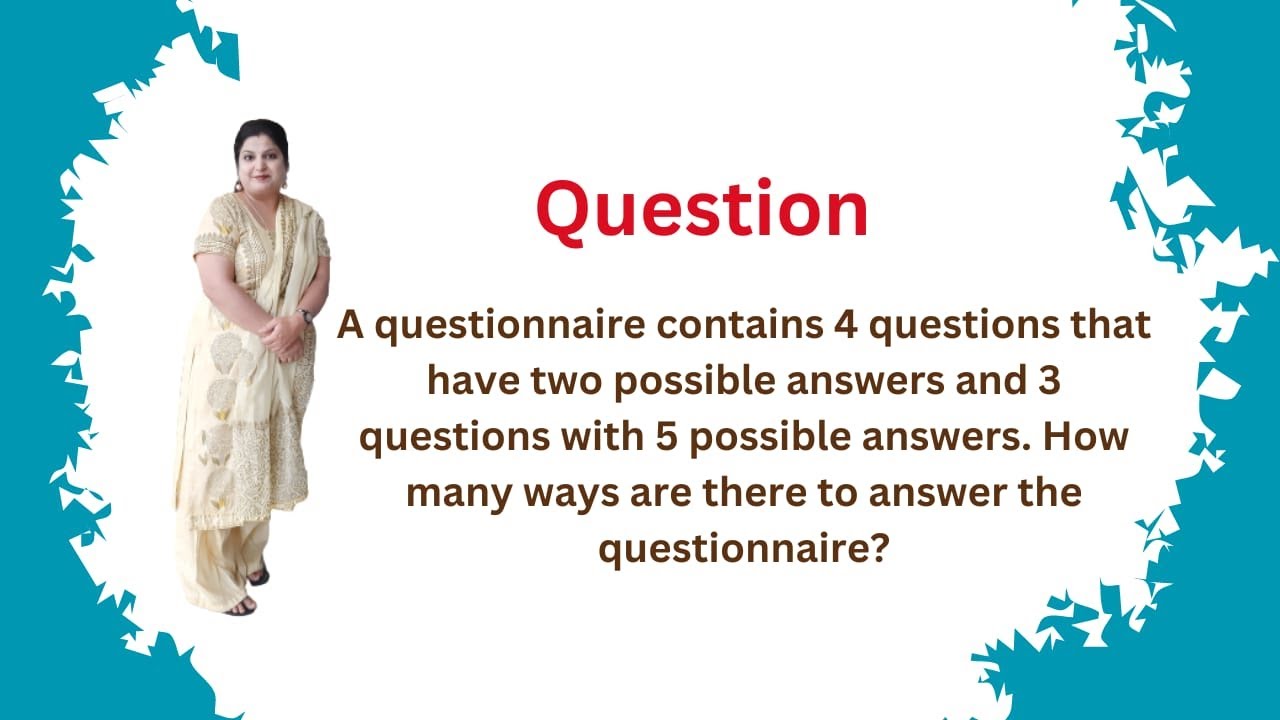 Question

A questionnaire contains 4 questions that have two possible answers and 3 questions with 5 possible answers. How many ways are there to answer the questionnaire?